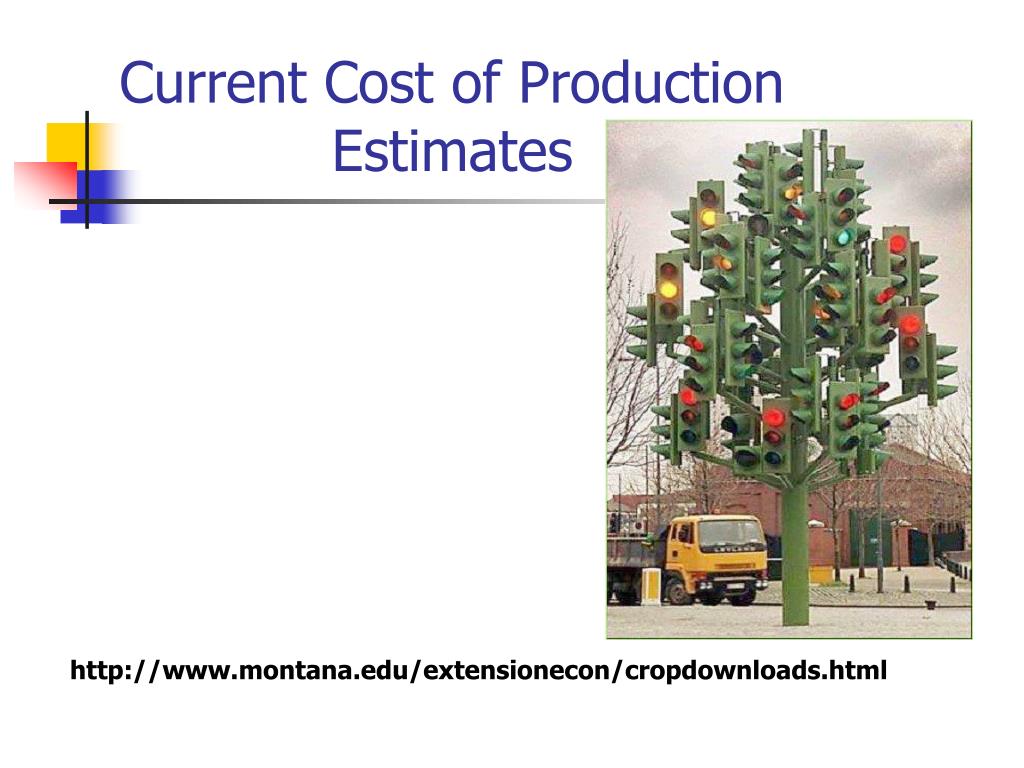 Current Cost of Production Estimates

LEYLAND

http://www.montana.edu/extensionecon/cropdownloads.html